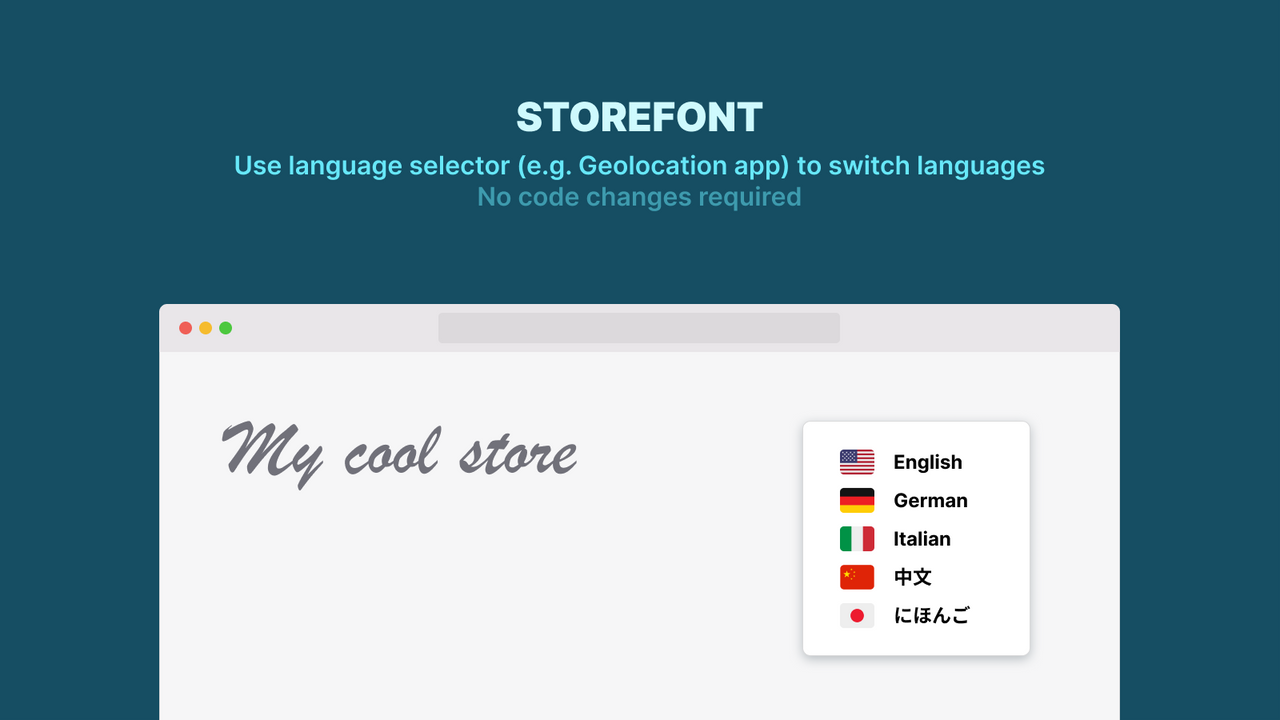 STOREFONT
Use language selector (e.g. Geolocation app) to switch languages
No code changes required

My cool store

English
German
Italian
中文
にほんご